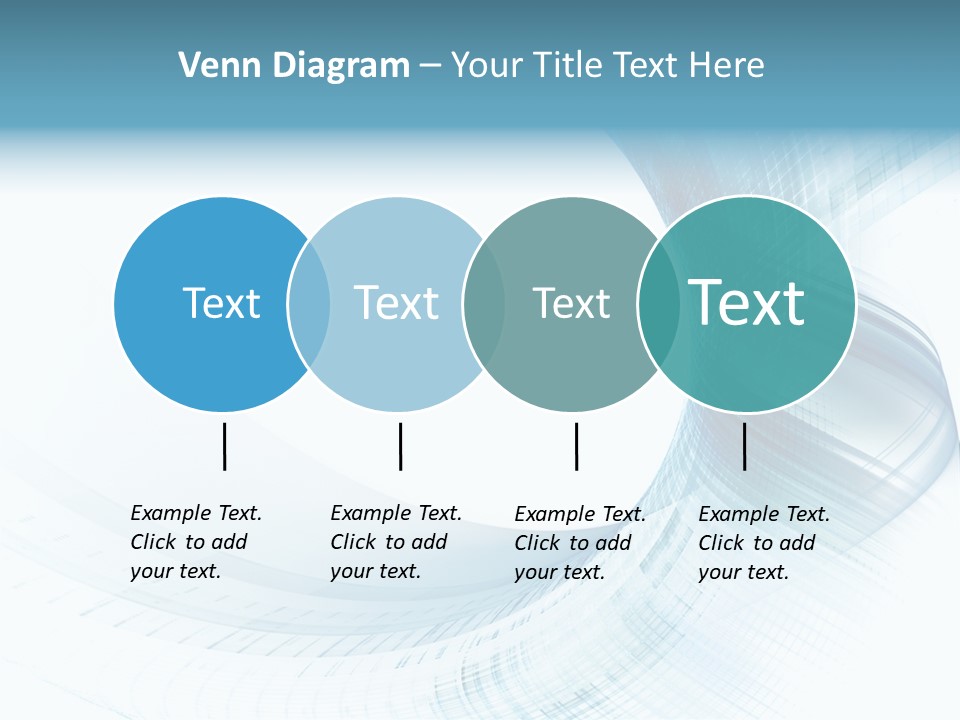 Venn Diagram – Your Title Text Here

Text

Text

Text

Text

Example Text. Click to add your text.

Example Text. Click to add your text.

Example Text. Click to add your text.

Example Text. Click to add your text.